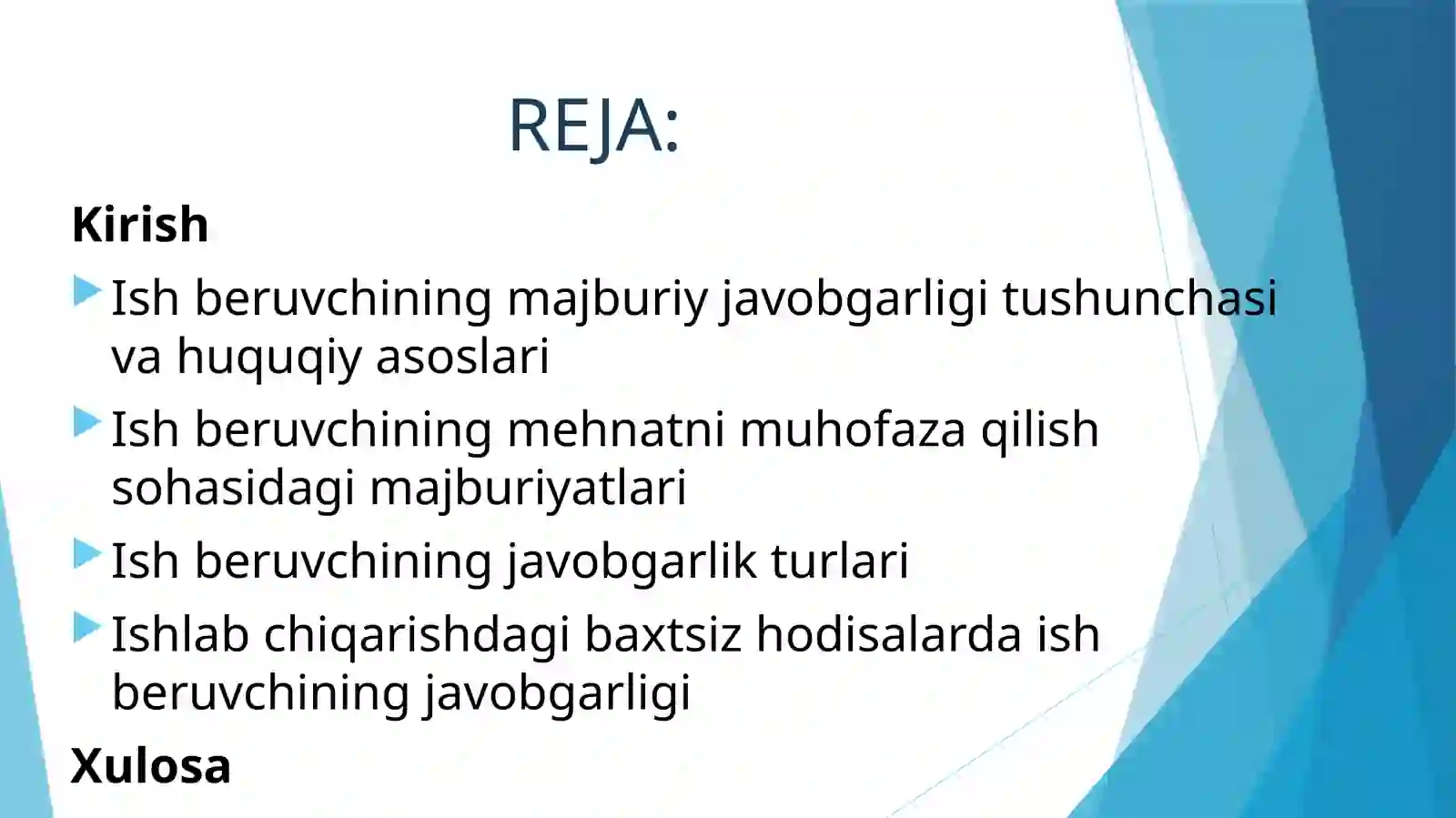 REJA:

Kirish

Ish beruvchining majburiy javobgarligi tushunchasi va huquqiy asoslari

Ish beruvchining mehnatni muhofaza qilish sohasidagi majburiyatlari

Ish beruvchining javobgarlik turlari

Ishlab chiqarishdagi baxtsiz hodisalarda ish beruvchining javobgarligi

Xulosa